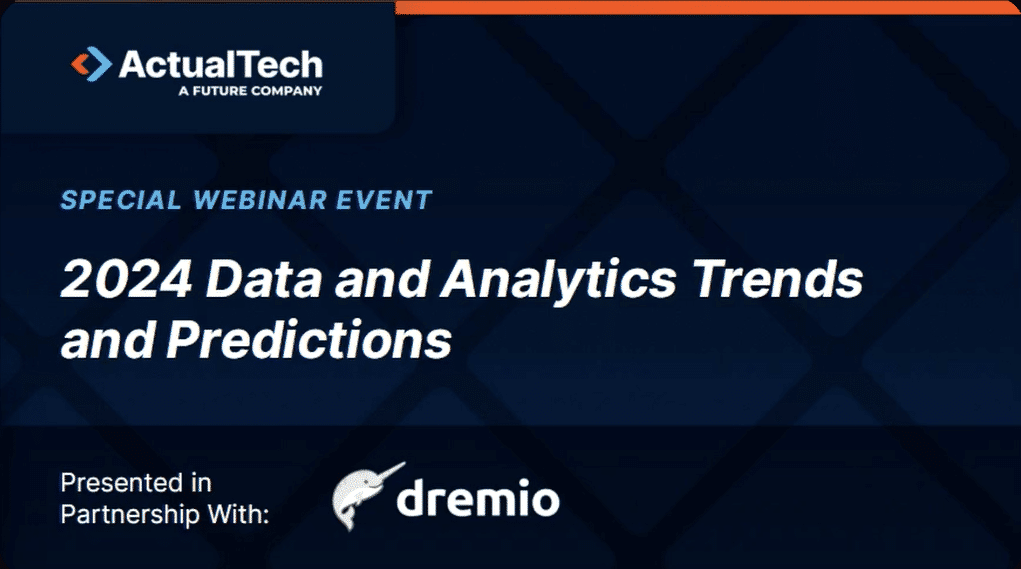 ActualTech
A FUTURE COMPANY

SPECIAL WEBINAR EVENT

2024 Data and Analytics Trends and Predictions

Presented in Partnership With:

dremio